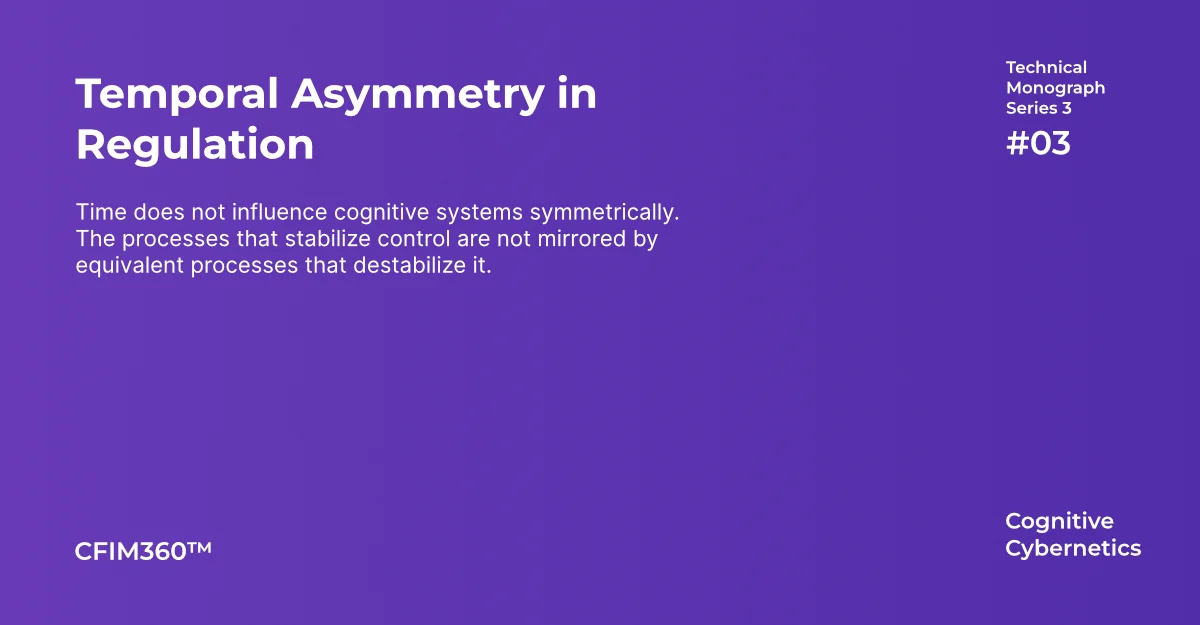 Temporal Asymmetry in Regulation

Time does not influence cognitive systems symmetrically. The processes that stabilize control are not mirrored by equivalent processes that destabilize it.

Technical Monograph Series 3
#03

CFIM360™

Cognitive Cybernetics